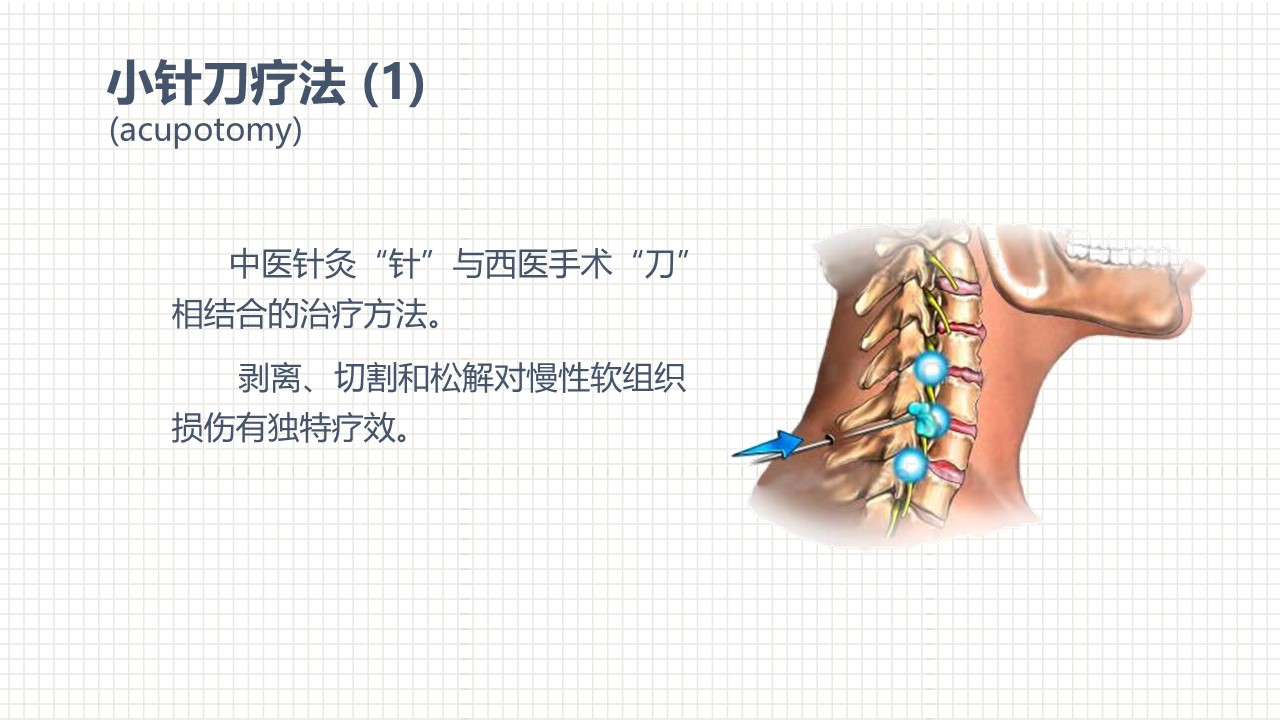 小针刀疗法 (1)
(acupotomy)

中医针灸“针”与西医手术“刀”相结合的治疗方法。

剥离、切割和松解对慢性软组织损伤有独特疗效。